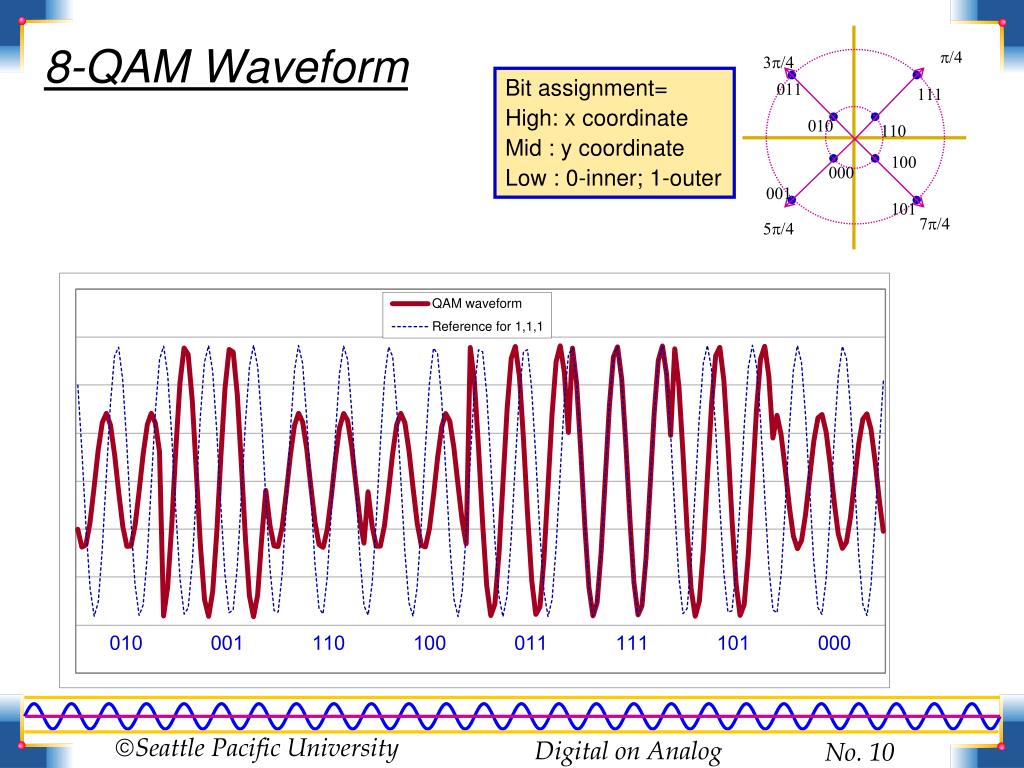 8-QAM Waveform

Bit assignment=
High: x coordinate
Mid : y coordinate
Low : 0-inner; 1-outer

$3\pi/4$
$\pi/4$
011
111
010
110
100
000
001
101
$5\pi/4$
$7\pi/4$

QAM waveform
Reference for 1,1,1

010 001 110 100 011 111 101 000

©Seattle Pacific University
Digital on Analog
No. 10